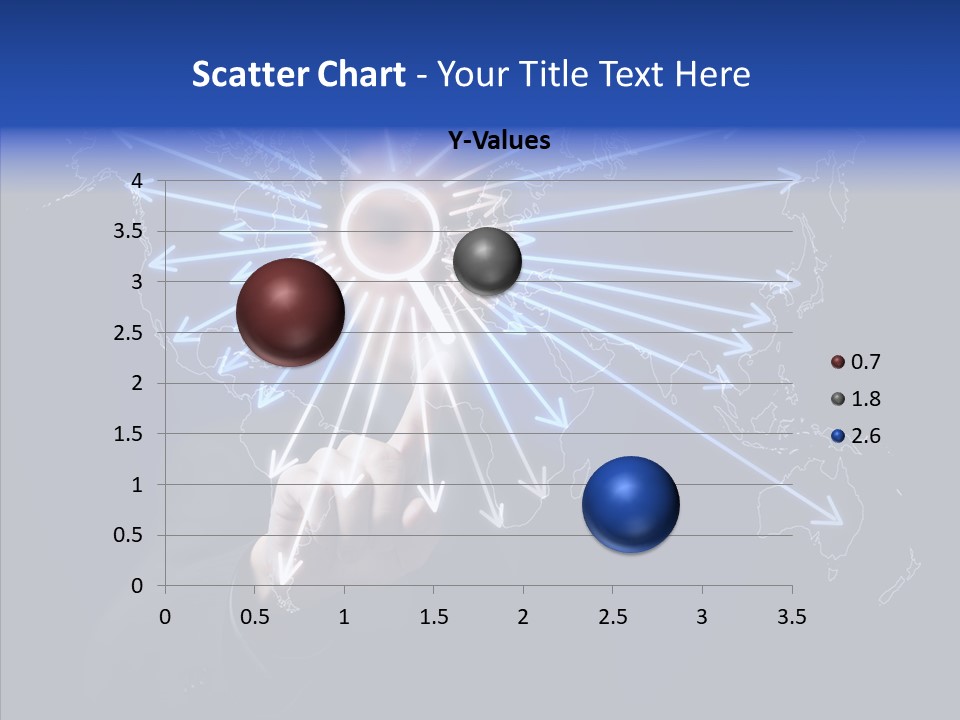 Scatter Chart - Your Title Text Here

Y-Values

4
3.5
3
2.5
2
1.5
1
0.5
0

0 0.5 1 1.5 2 2.5 3 3.5

0.7
1.8
2.6